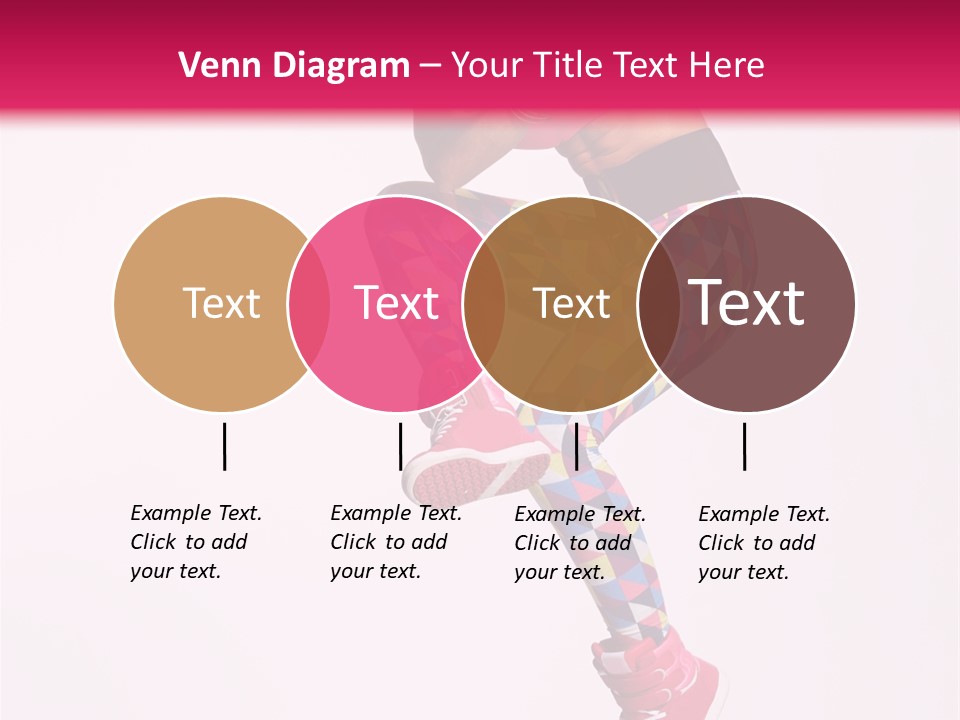 Venn Diagram – Your Title Text Here

Text

Text

Text

Text

Example Text. Click to add your text.

Example Text. Click to add your text.

Example Text. Click to add your text.

Example Text. Click to add your text.